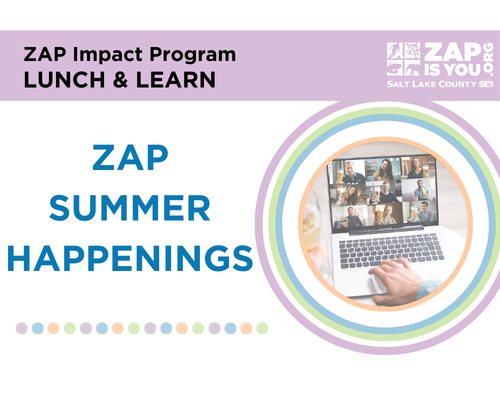 ZAP Impact Program
LUNCH & LEARN

ZAP IS YOU .ORG
SALT LAKE COUNTY

ZAP
SUMMER
HAPPENINGS